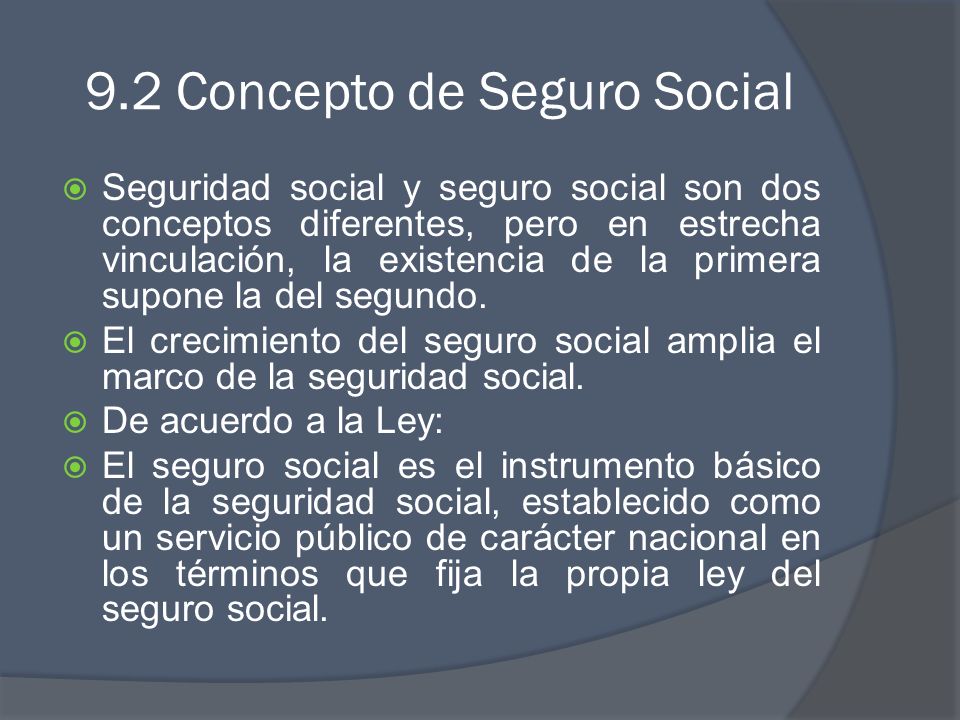 9.2 Concepto de Seguro Social

Seguridad social y seguro social son dos conceptos diferentes, pero en estrecha vinculación, la existencia de la primera supone la del segundo.

El crecimiento del seguro social amplia el marco de la seguridad social.

De acuerdo a la Ley:

El seguro social es el instrumento básico de la seguridad social, establecido como un servicio público de carácter nacional en los términos que fija la propia ley del seguro social.